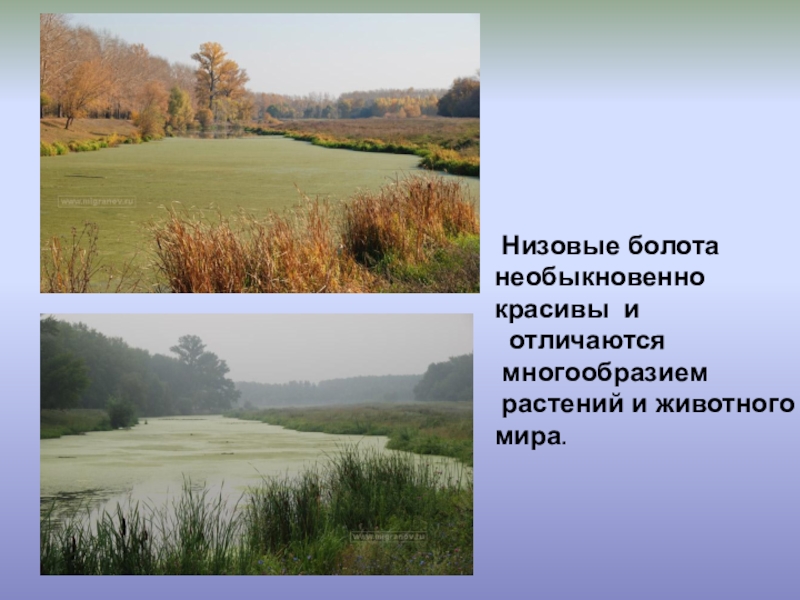 www.nigranov.ru

www.nigranov.ru

www.nigranov.ru

Низовые болота необыкновенно красивы и отличаются многообразием растений и животного мира.